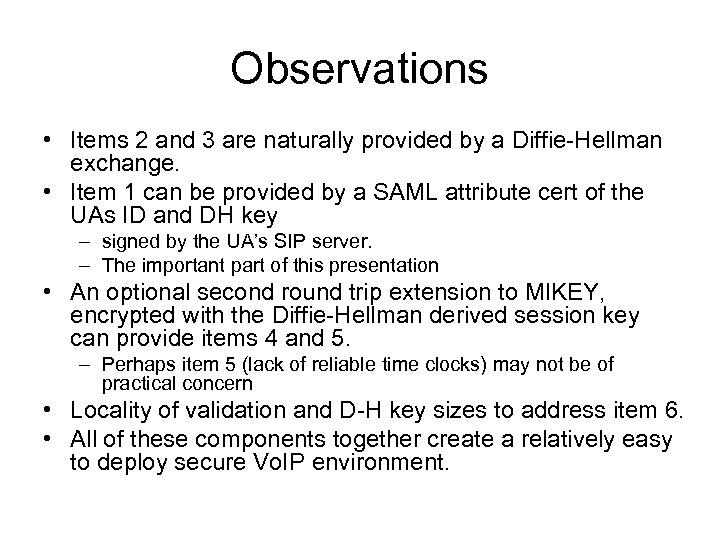 Observations

• Items 2 and 3 are naturally provided by a Diffie-Hellman exchange.
• Item 1 can be provided by a SAML attribute cert of the UAs ID and DH key
– signed by the UA's SIP server.
– The important part of this presentation
• An optional second round trip extension to MIKEY, encrypted with the Diffie-Hellman derived session key can provide items 4 and 5.
– Perhaps item 5 (lack of reliable time clocks) may not be of practical concern
• Locality of validation and D-H key sizes to address item 6.
• All of these components together create a relatively easy to deploy secure VoIP environment.